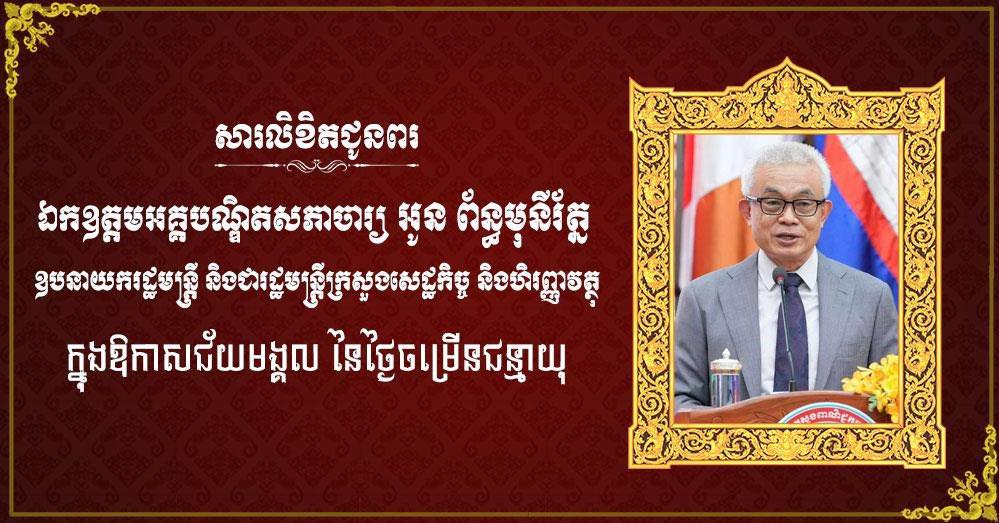 សារលិខិតជូនពរ

ឯកឧត្តមអគ្គបណ្ឌិតសភាចារ្យ អូន ព័ន្ធមុនីរ័ត្ន

ឧបនាយករដ្ឋមន្ត្រី និងជារដ្ឋមន្ត្រីក្រសួងសេដ្ឋកិច្ច និងហិរញ្ញវត្ថុ

ក្នុងឱកាសជ័យមង្គល នៃថ្ងៃចម្រើនជន្មាយុ